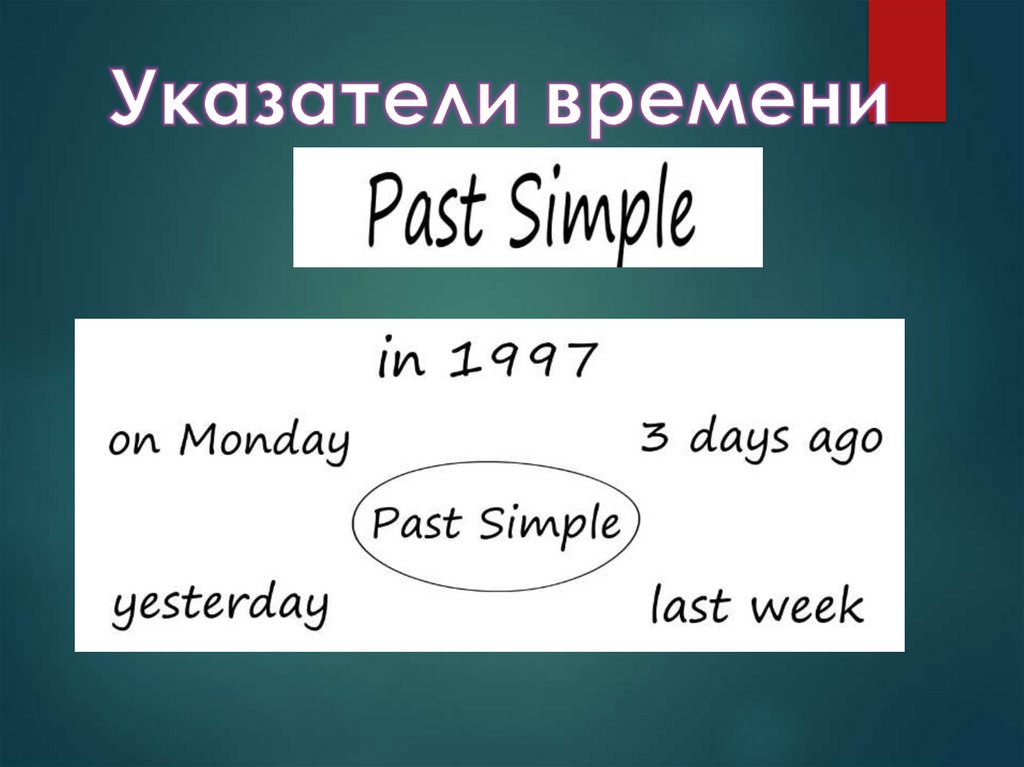 Указатели времени

Past Simple

in 1997

on Monday

3 days ago

Past Simple

yesterday

last week